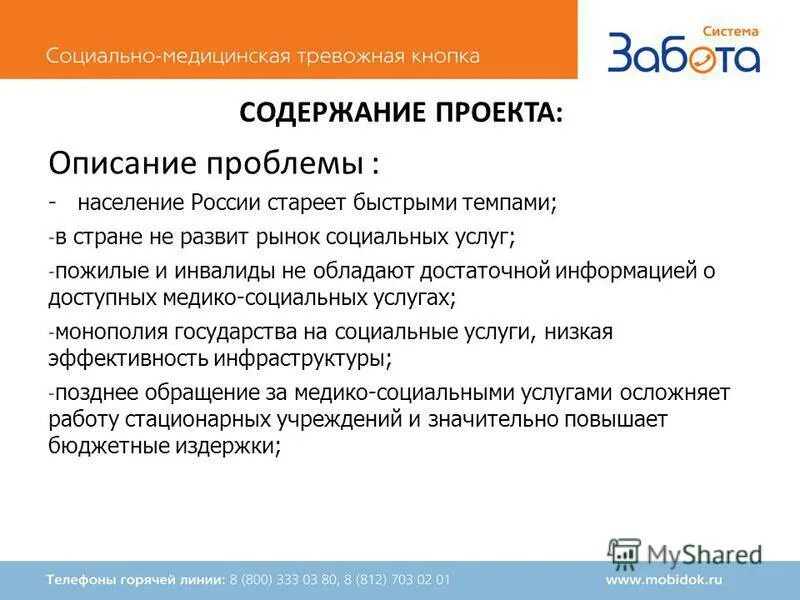 Социально-медицинская тревожная кнопка

Система Забота

СОДЕРЖАНИЕ ПРОЕКТА:

Описание проблемы :

- население России стареет быстрыми темпами;

-в стране не развит рынок социальных услуг;

-пожилые и инвалиды не обладают достаточной информацией о доступных медико-социальных услугах;

-монополия государства на социальные услуги, низкая эффективность инфраструктуры;

-позднее обращение за медико-социальными услугами осложняет работу стационарных учреждений и значительно повышает бюджетные издержки;

MyShared

Телефоны горячей линии: 8 (800) 333 03 80, 8 (812) 703 02 01

www.mobidok.ru